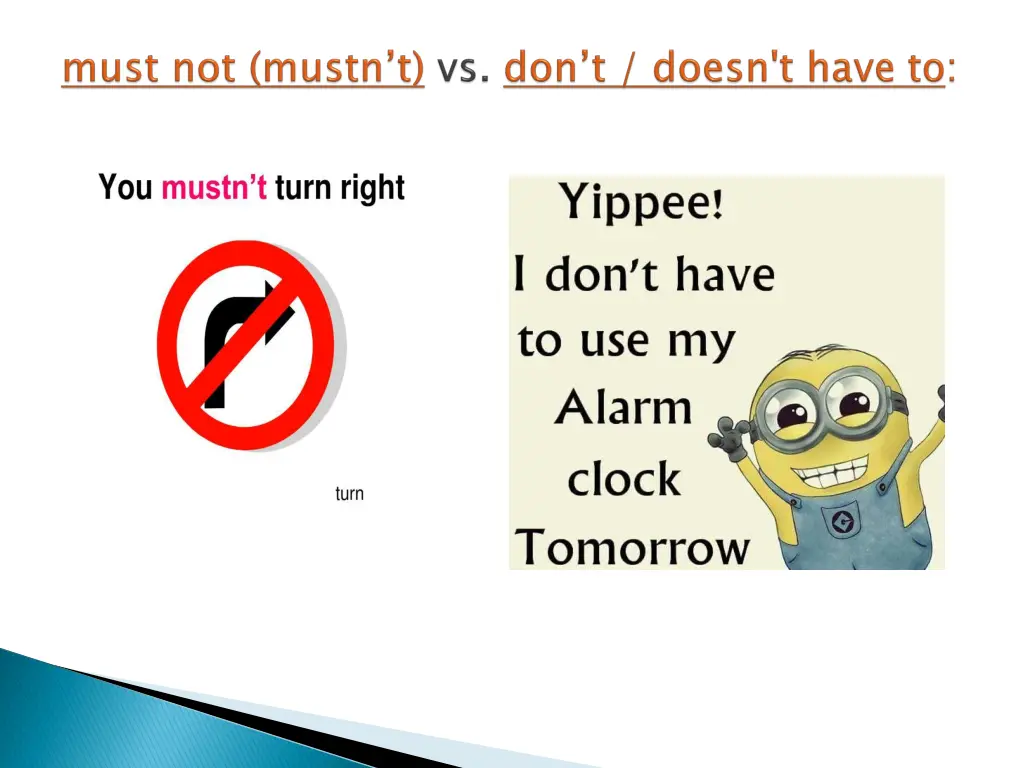 must not (mustn't) vs. don't / doesn't have to:

You mustn't turn right

turn

Yippee!
I don't have to use my Alarm clock Tomorrow